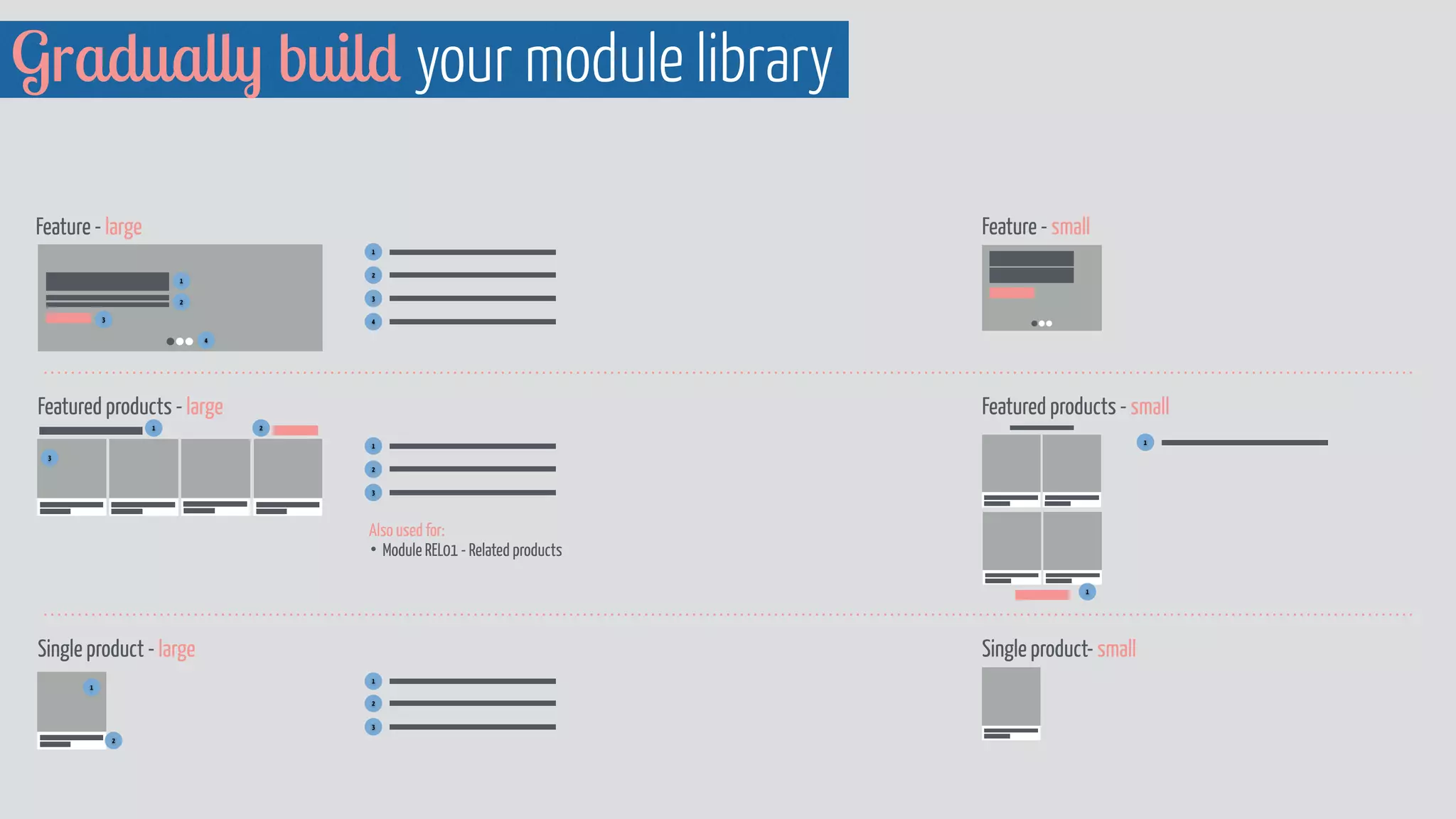 Gradually build your module library

Feature - large

1
2
3
4

1
2
3
4

Feature - small

Featured products - large

1
2
3

1
2
3

Also used for:
• Module REL01 - Related products

Featured products - small

1

1

Single product - large

1
2

1
2
3

Single product- small